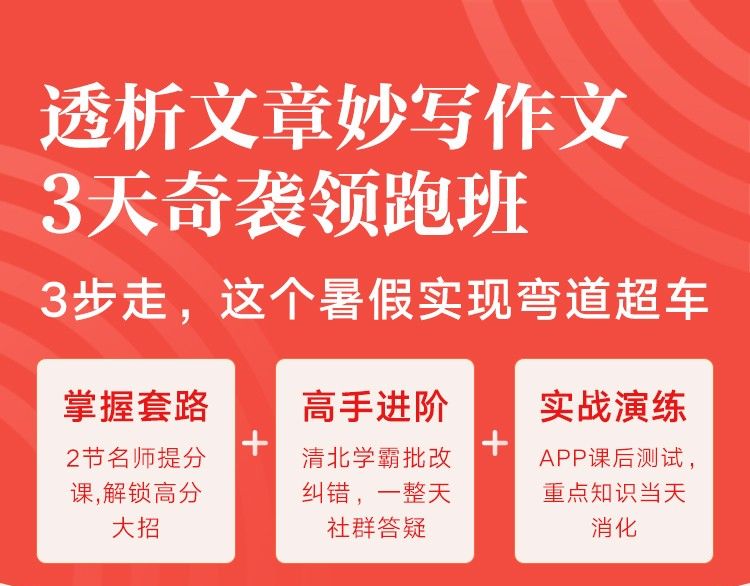 透析文章妙写作文
3天奇袭领跑班

3步走，这个暑假实现弯道超车

掌握套路
2节名师提分课,解锁高分大招

+

高手进阶
清北学霸批改纠错，一整天社群答疑

+

实战演练
APP课后测试，重点知识当天消化